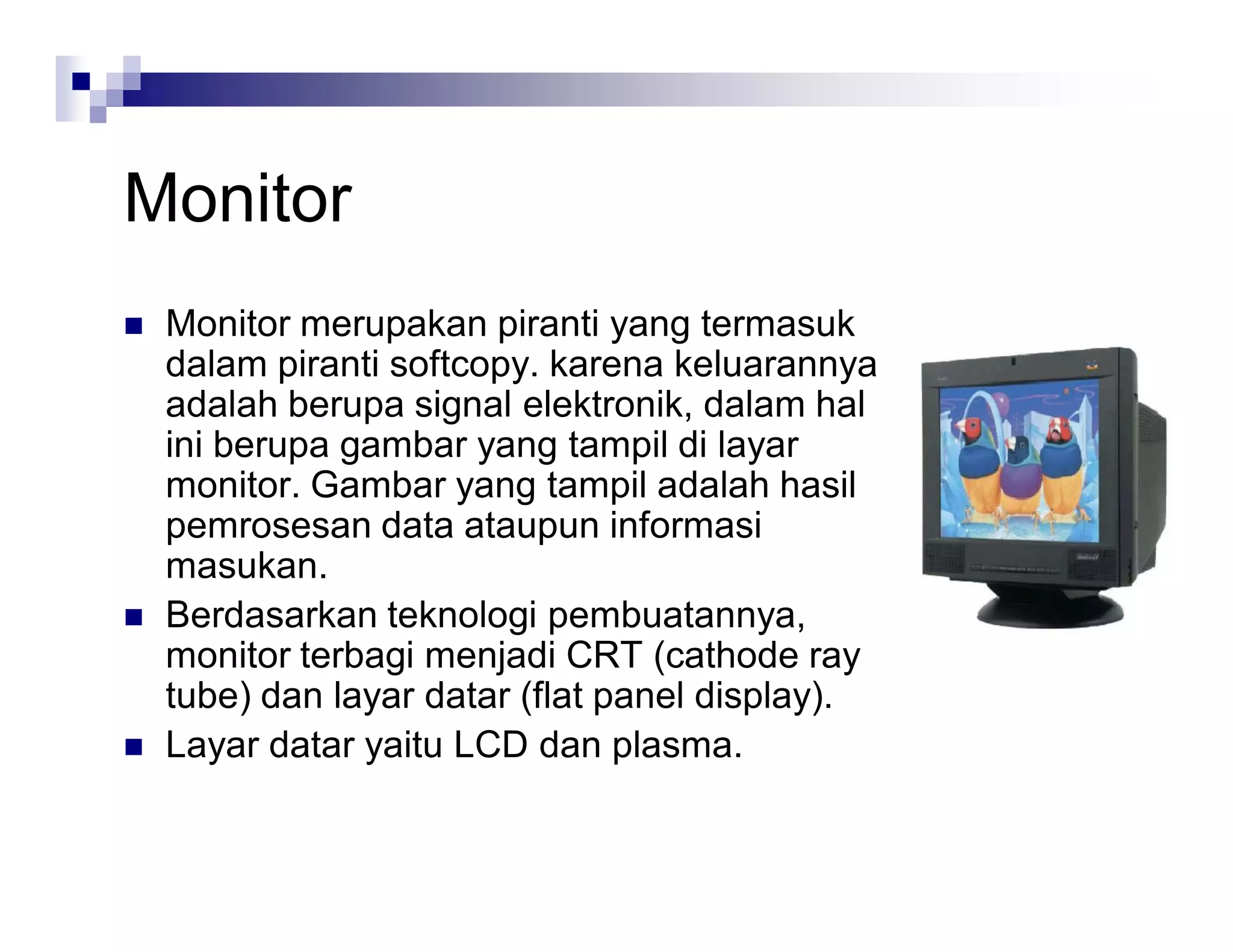 Monitor

■ Monitor merupakan piranti yang termasuk dalam piranti softcopy. karena keluarannya adalah berupa signal elektronik, dalam hal ini berupa gambar yang tampil di layar monitor. Gambar yang tampil adalah hasil pemrosesan data ataupun informasi masukan.

■ Berdasarkan teknologi pembuatannya, monitor terbagi menjadi CRT (cathode ray tube) dan layar datar (flat panel display).

■ Layar datar yaitu LCD dan plasma.